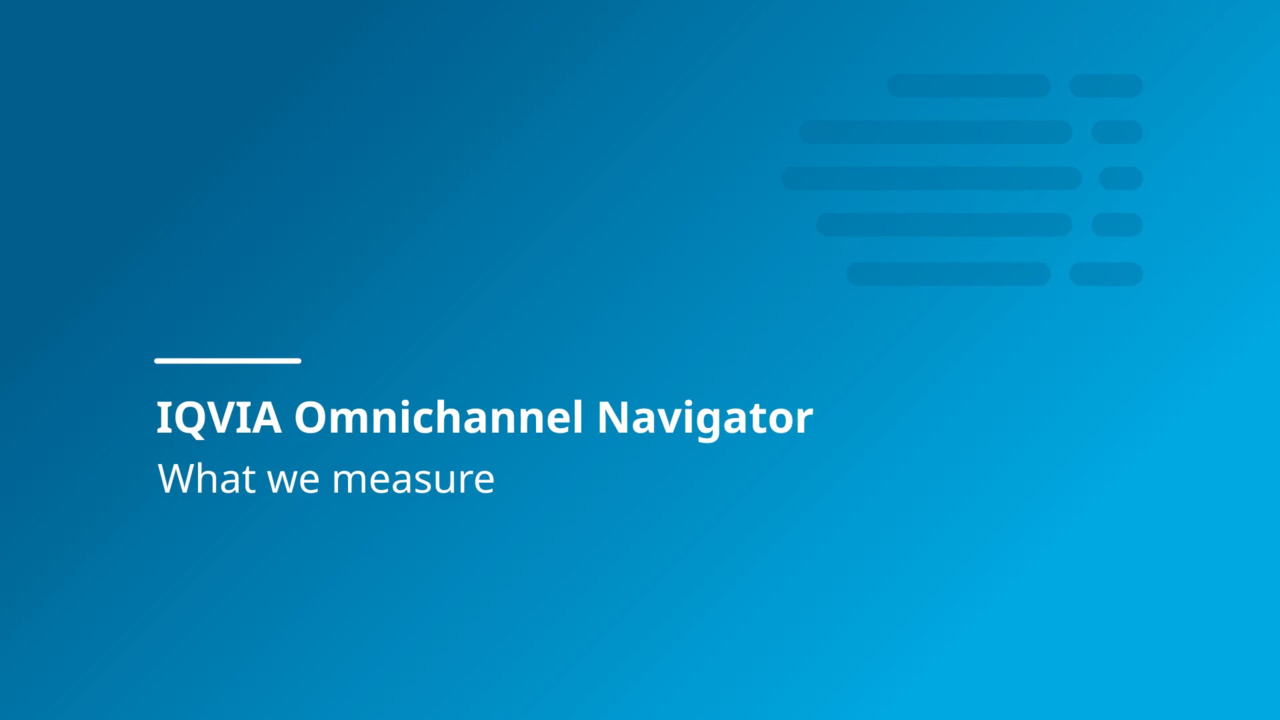 IQVIA Omnichannel Navigator
What we measure